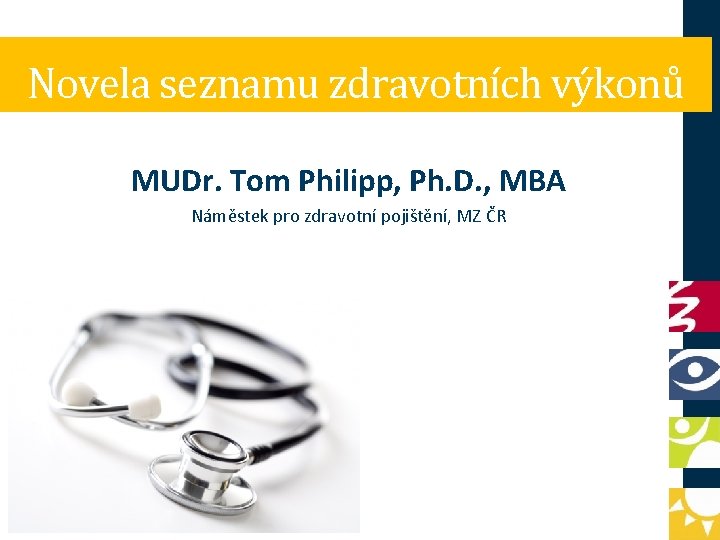 Novela seznamu zdravotních výkonů

MUDr. Tom Philipp, Ph.D., MBA

Náměstek pro zdravotní pojištění, MZ ČR